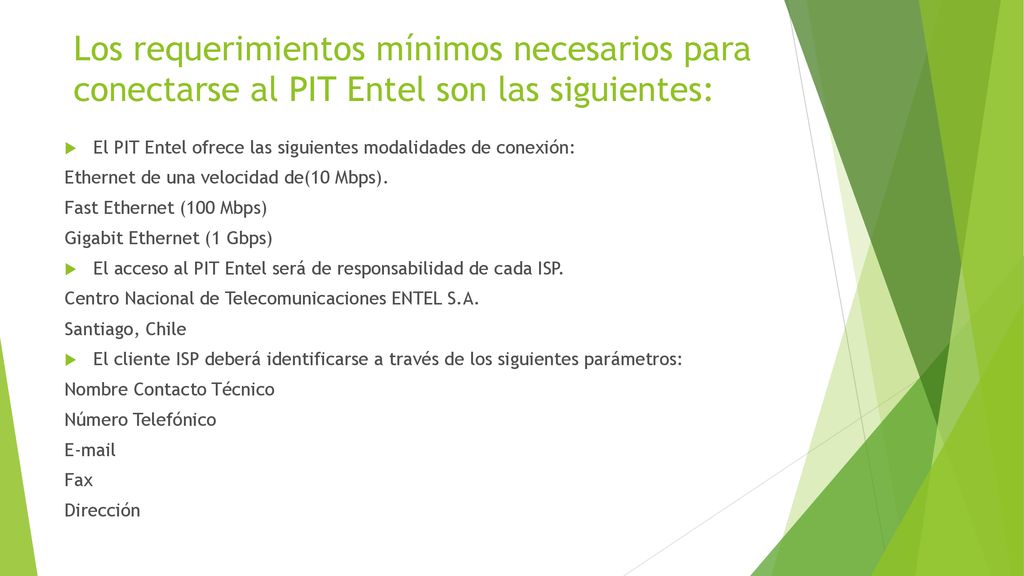 Los requerimientos mínimos necesarios para conectarse al PIT Entel son las siguientes:

El PIT Entel ofrece las siguientes modalidades de conexión:

Ethernet de una velocidad de(10 Mbps).

Fast Ethernet (100 Mbps)

Gigabit Ethernet (1 Gbps)

El acceso al PIT Entel será de responsabilidad de cada ISP.

Centro Nacional de Telecomunicaciones ENTEL S.A.

Santiago, Chile

El cliente ISP deberá identificarse a través de los siguientes parámetros:

Nombre Contacto Técnico

Número Telefónico

E-mail

Fax

Dirección